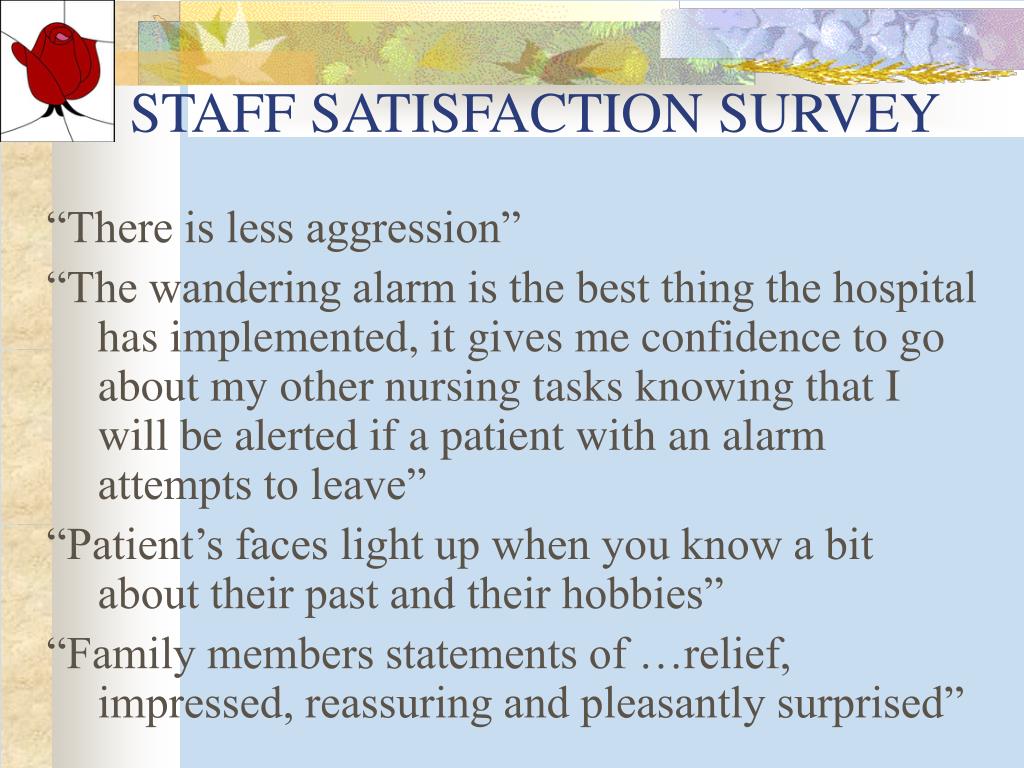 STAFF SATISFACTION SURVEY

“There is less aggression”

“The wandering alarm is the best thing the hospital has implemented, it gives me confidence to go about my other nursing tasks knowing that I will be alerted if a patient with an alarm attempts to leave”

“Patient’s faces light up when you know a bit about their past and their hobbies”

“Family members statements of …relief, impressed, reassuring and pleasantly surprised”